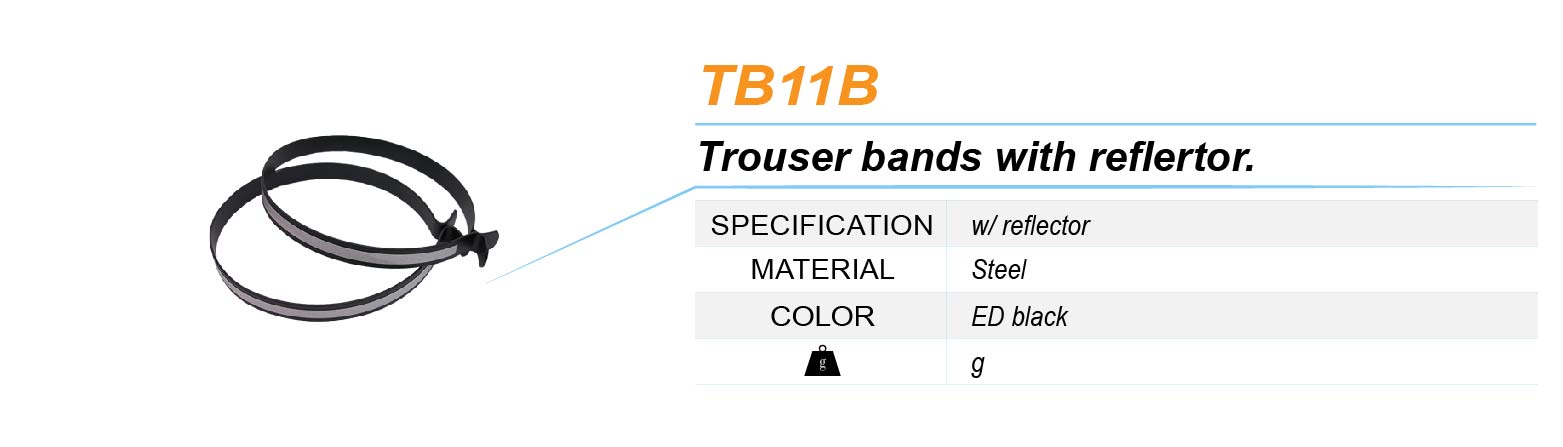 TB11B

Trouser bands with reflertor.

| SPECIFICATION | w/ reflector |
|---|---|
| MATERIAL | Steel |
| COLOR | ED black |
| g | g |